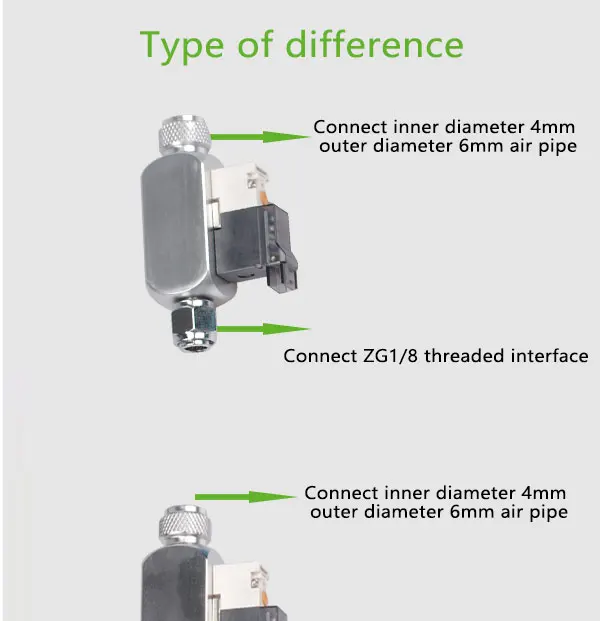 Type of difference

Connect inner diameter 4mm
outer diameter 6mm air pipe

Connect ZG1/8 threaded interface

Connect inner diameter 4mm
outer diameter 6mm air pipe